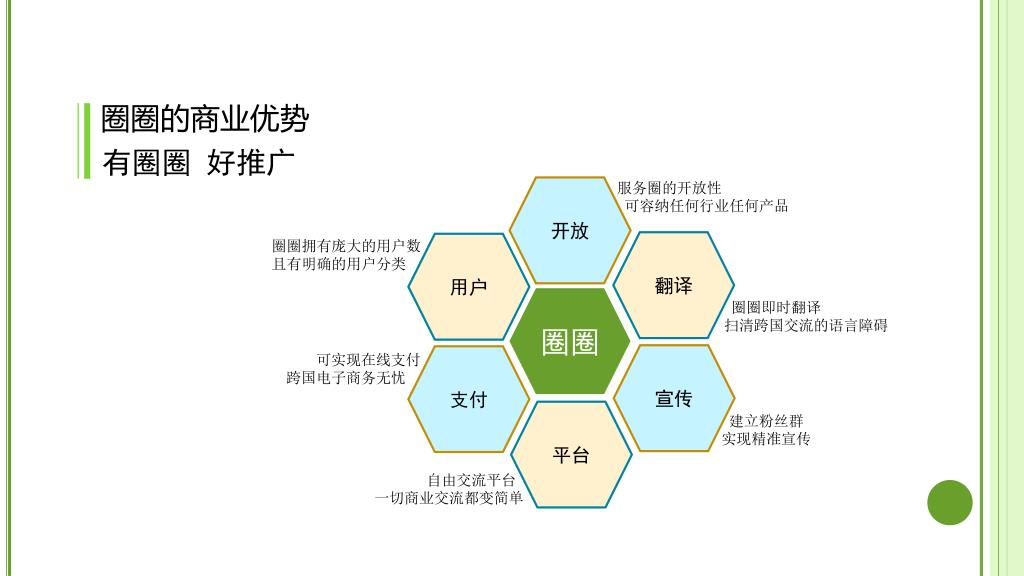 圈圈的商业优势
有圈圈 好推广

服务圈的开放性
可容纳任何行业任何产品

开放

圈圈拥有庞大的用户数
且有明确的用户分类

用户

翻译

圈圈即时翻译
扫清跨国交流的语言障碍

圈圈

可实现在线支付
跨国电子商务无忧

支付

宣传

建立粉丝群
实现精准宣传

平台

自由交流平台
一切商业交流都变简单